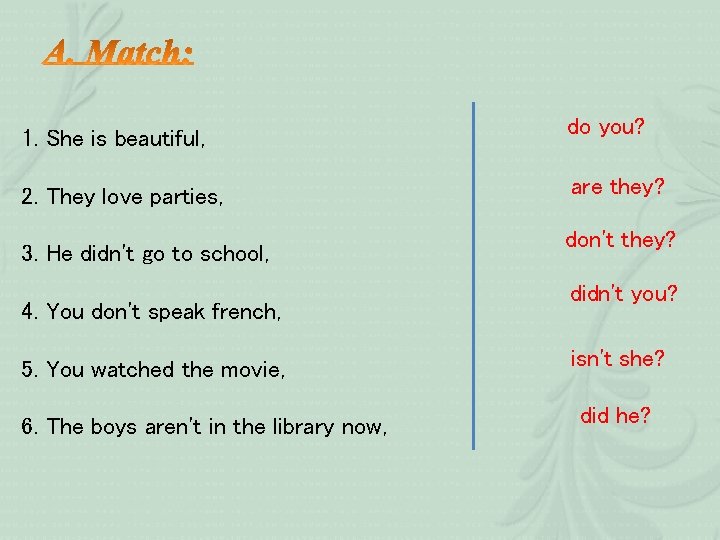 A. Match:

1. She is beautiful,

2. They love parties,

3. He didn't go to school,

4. You don't speak french,

5. You watched the movie,

6. The boys aren't in the library now,

do you?

are they?

don't they?

didn't you?

isn't she?

did he?